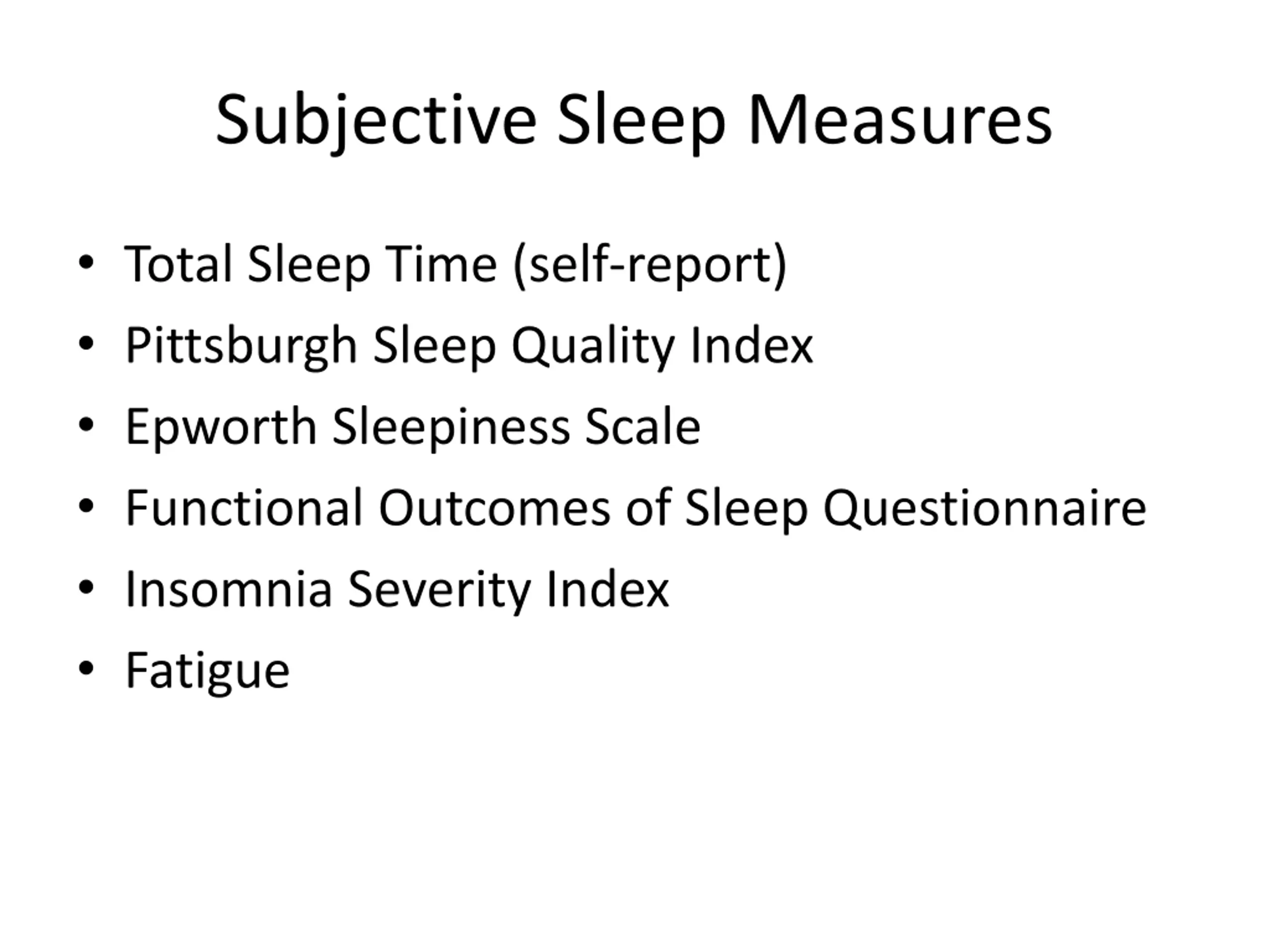 Subjective Sleep Measures

• Total Sleep Time (self-report)
• Pittsburgh Sleep Quality Index
• Epworth Sleepiness Scale
• Functional Outcomes of Sleep Questionnaire
• Insomnia Severity Index
• Fatigue